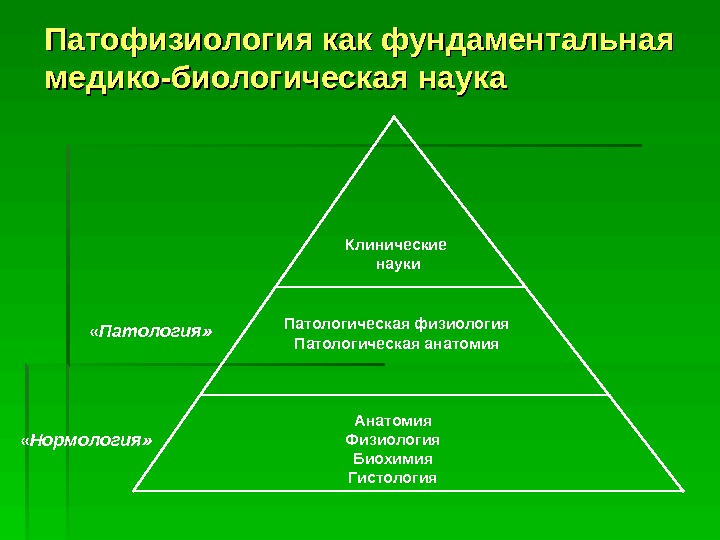 Патофизиология как фундаментальная медико-биологическая наука

Клинические науки

«Патология»

Патологическая физиология
Патологическая анатомия

«Нормология»

Анатомия
Физиология
Биохимия
Гистология